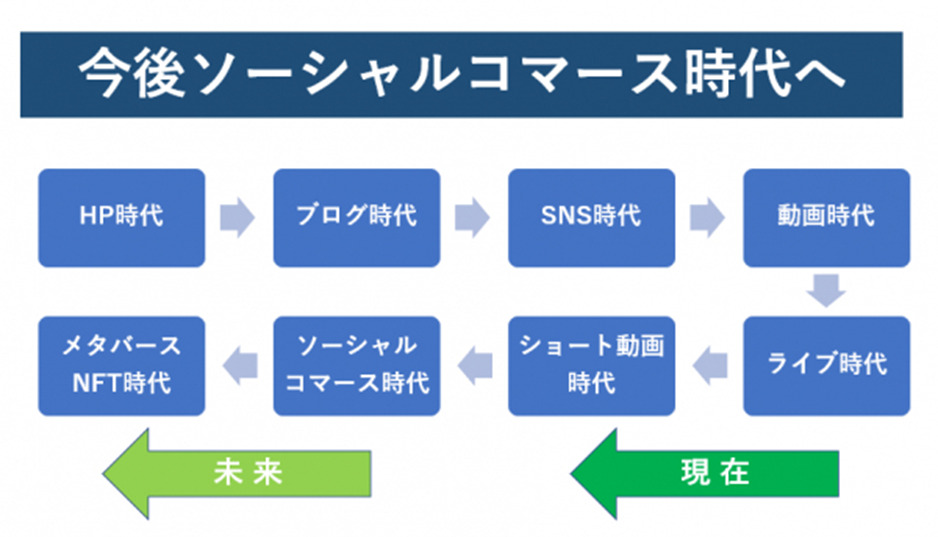 今後ソーシャルコマース時代へ

HP時代

ブログ時代

SNS時代

動画時代

ライブ時代

ショート動画時代

ソーシャルコマース時代

メタバースNFT時代

未来

現在